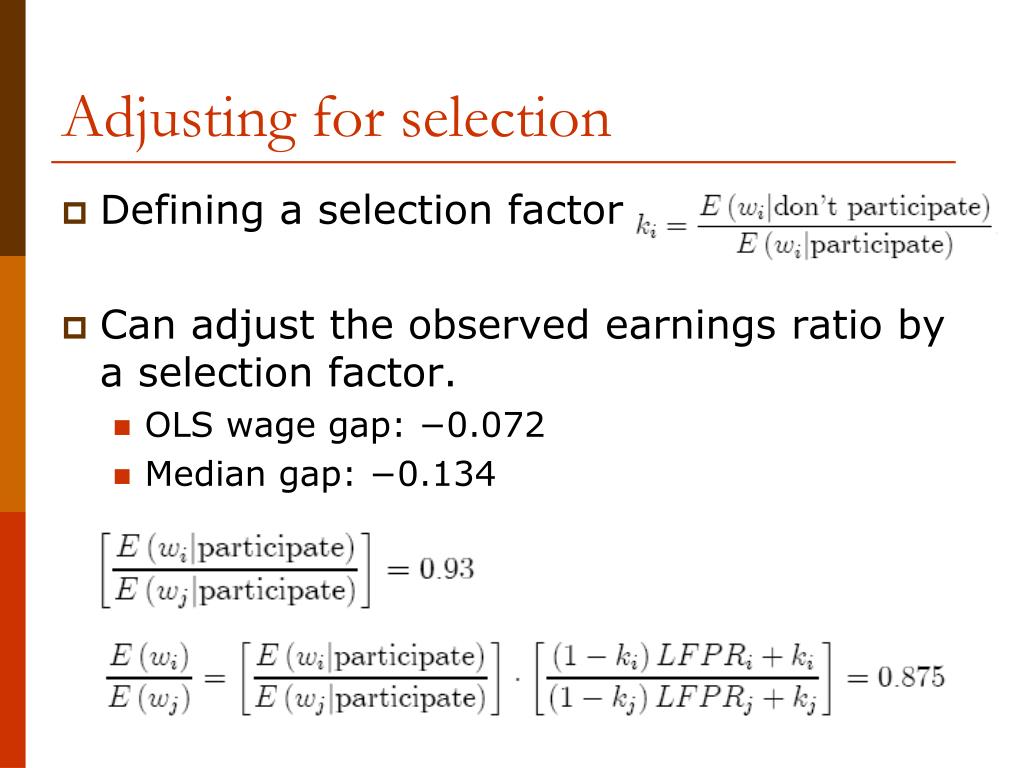 Adjusting for selection

Defining a selection factor $k_i = \frac{E(w_i|\text{don't participate})}{E(w_i|\text{participate})}$

Can adjust the observed earnings ratio by a selection factor.

OLS wage gap: −0.072

Median gap: −0.134

$\left[\frac{E(w_i|\text{participate})}{E(w_j|\text{participate})}\right] = 0.93$

$\frac{E(w_i)}{E(w_j)} = \left[\frac{E(w_i|\text{participate})}{E(w_j|\text{participate})}\right] \cdot \left[\frac{(1-k_i)\,LFPR_i + k_i}{(1-k_j)\,LFPR_j + k_j}\right] = 0.875$